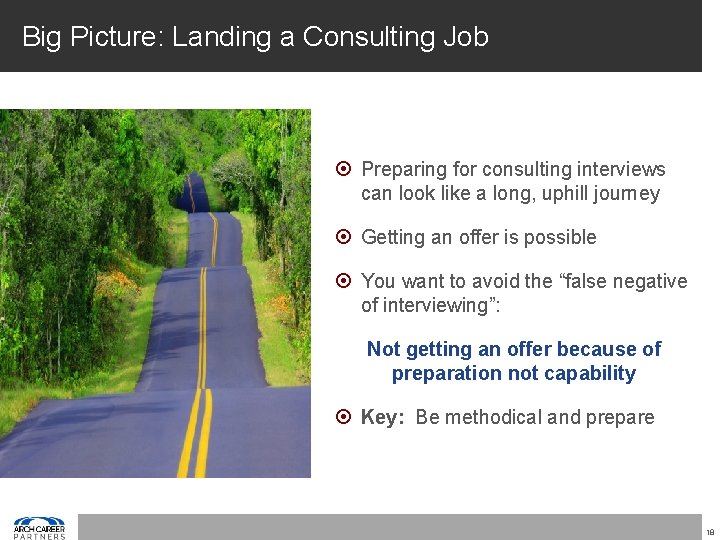 Big Picture: Landing a Consulting Job

Preparing for consulting interviews can look like a long, uphill journey

Getting an offer is possible

You want to avoid the “false negative of interviewing”:

Not getting an offer because of preparation not capability

Key: Be methodical and prepare

ARCH CAREER PARTNERS

18